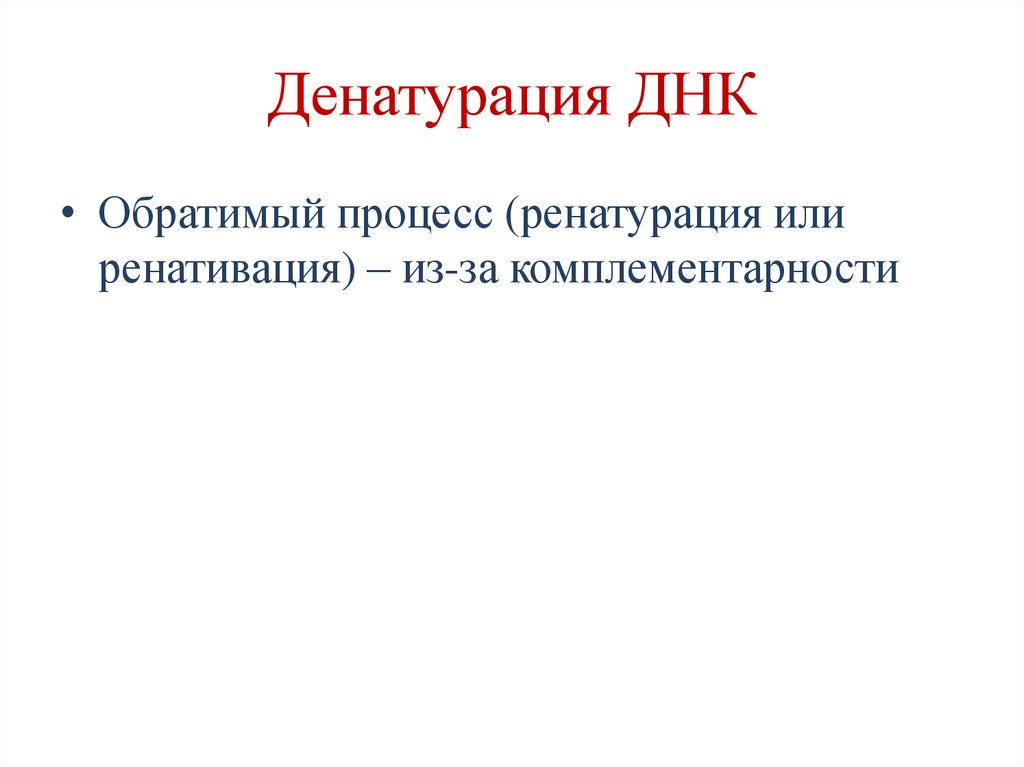 Денатурация ДНК

• Обратимый процесс (ренатурация или ренативация) – из-за комплементарности